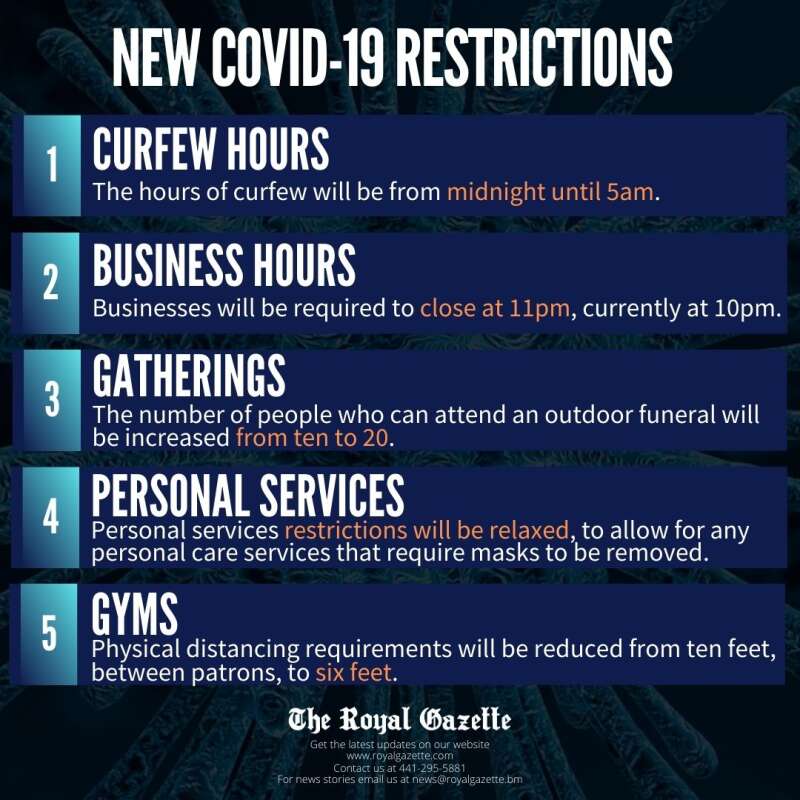 NEW COVID-19 RESTRICTIONS

1
CURFEW HOURS
The hours of curfew will be from midnight until 5am.

2
BUSINESS HOURS
Businesses will be required to close at 11pm, currently at 10pm.

3
GATHERINGS
The number of people who can attend an outdoor funeral will be increased from ten to 20.

4
PERSONAL SERVICES
Personal services restrictions will be relaxed, to allow for any personal care services that require masks to be removed.

5
GYMS
Physical distancing requirements will be reduced from ten feet, between patrons, to six feet.

The Royal Gazette
Get the latest updates on our website
www.royalgazette.com
Contact us at 441-295-5881
For news stories email us at news@royalgazette.bm